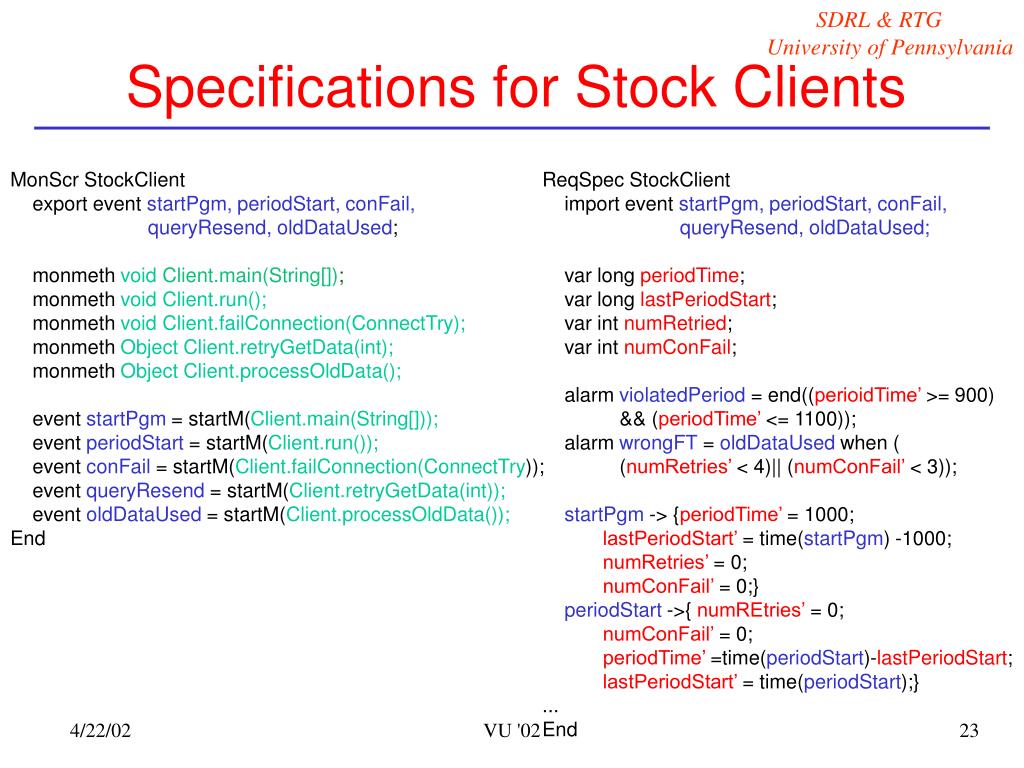 SDRL & RTG
University of Pennsylvania

Specifications for Stock Clients

MonScr StockClient
export event startPgm, periodStart, conFail,
queryResend, oldDataUsed;

monmeth void Client.main(String[]);
monmeth void Client.run();
monmeth void Client.failConnection(ConnectTry);
monmeth Object Client.retryGetData(int);
monmeth Object Client.processOldData();

event startPgm = startM(Client.main(String[]));
event periodStart = startM(Client.run());
event conFail = startM(Client.failConnection(ConnectTry));
event queryResend = startM(Client.retryGetData(int));
event oldDataUsed = startM(Client.processOldData());
End

ReqSpec StockClient
import event startPgm, periodStart, conFail,
queryResend, oldDataUsed;

var long periodTime;
var long lastPeriodStart;
var int numRetried;
var int numConFail;

alarm violatedPeriod = end((perioidTime' >= 900)
&& (periodTime' <= 1100));
alarm wrongFT = oldDataUsed when (
(numRetries' < 4)|| (numConFail' < 3));

startPgm -> {periodTime' = 1000;
lastPeriodStart' = time(startPgm) -1000;
numRetries' = 0;
numConFail' = 0;}
periodStart ->{ numREtries' = 0;
numConFail' = 0;
periodTime' =time(periodStart)-lastPeriodStart;
lastPeriodStart' = time(periodStart);}
...
End

4/22/02
VU '02
23